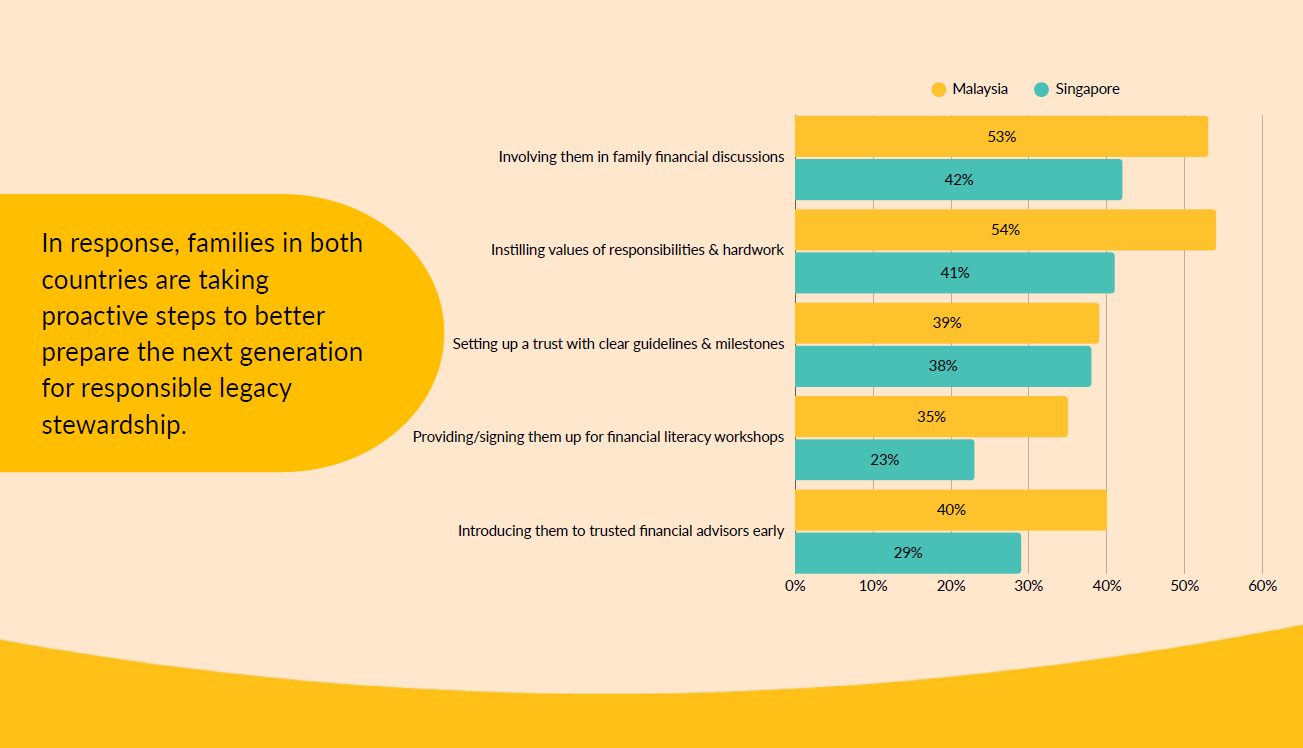 In response, families in both countries are taking proactive steps to better prepare the next generation for responsible legacy stewardship.

Malaysia Singapore

Involving them in family financial discussions
53%
42%

Instilling values of responsibilities & hardwork
54%
41%

Setting up a trust with clear guidelines & milestones
39%
38%

Providing/signing them up for financial literacy workshops
35%
23%

Introducing them to trusted financial advisors early
40%
29%

0% 10% 20% 30% 40% 50% 60%